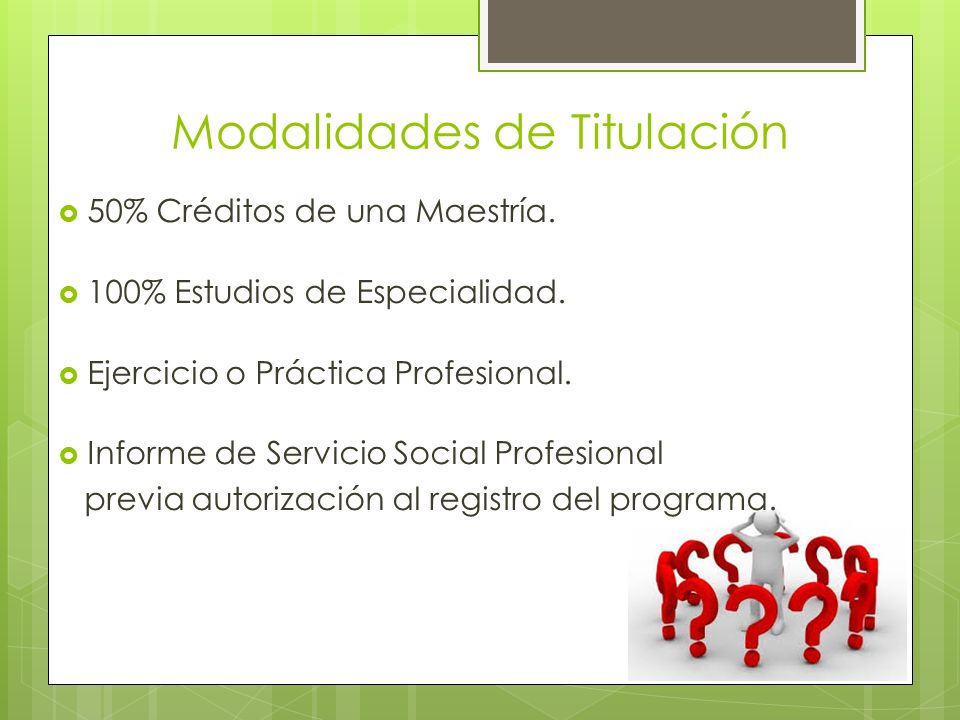 Modalidades de Titulación

50% Créditos de una Maestría.

100% Estudios de Especialidad.

Ejercicio o Práctica Profesional.

Informe de Servicio Social Profesional previa autorización al registro del programa.